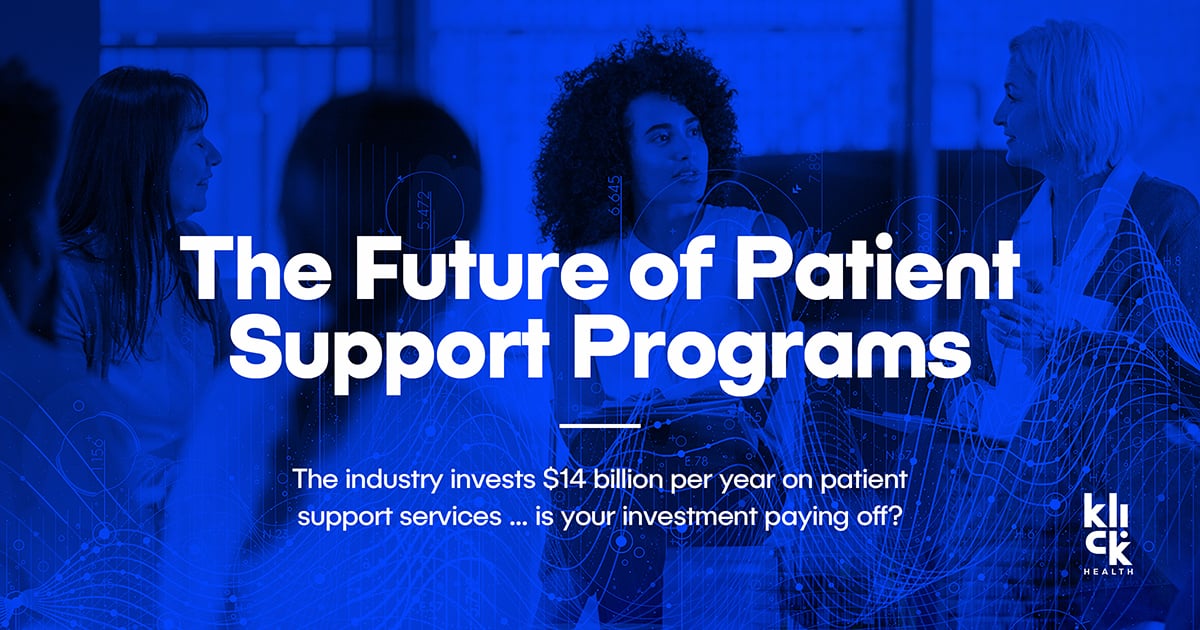 The Future of Patient Support Programs

The industry invests $14 billion per year on patient support services ... is your investment paying off?

klick
HEALTH